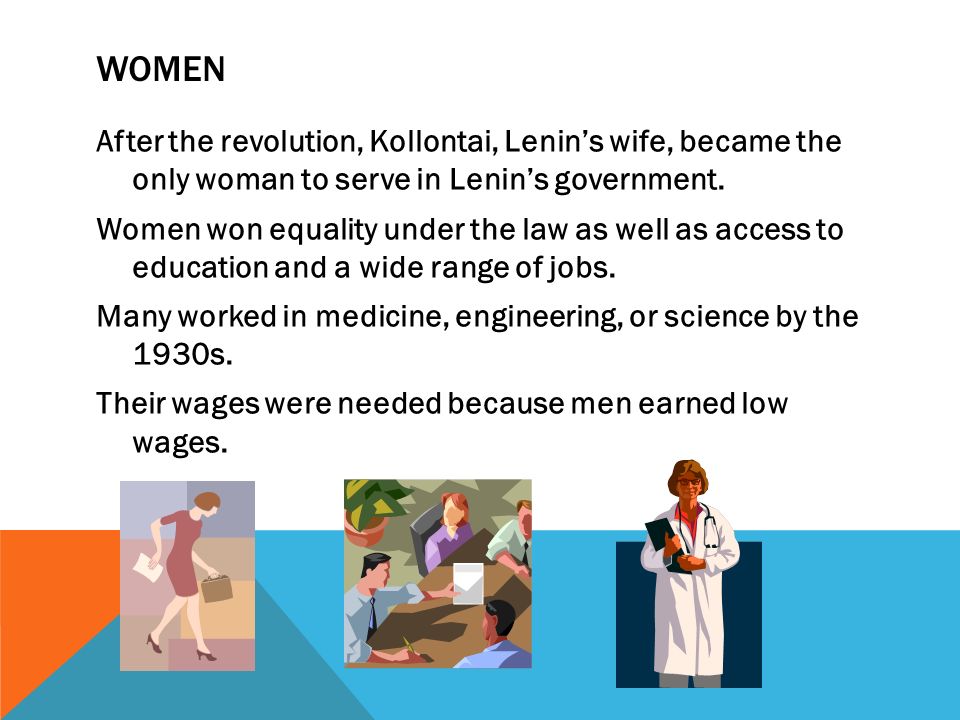 WOMEN

After the revolution, Kollontai, Lenin's wife, became the only woman to serve in Lenin's government.

Women won equality under the law as well as access to education and a wide range of jobs.

Many worked in medicine, engineering, or science by the 1930s.

Their wages were needed because men earned low wages.